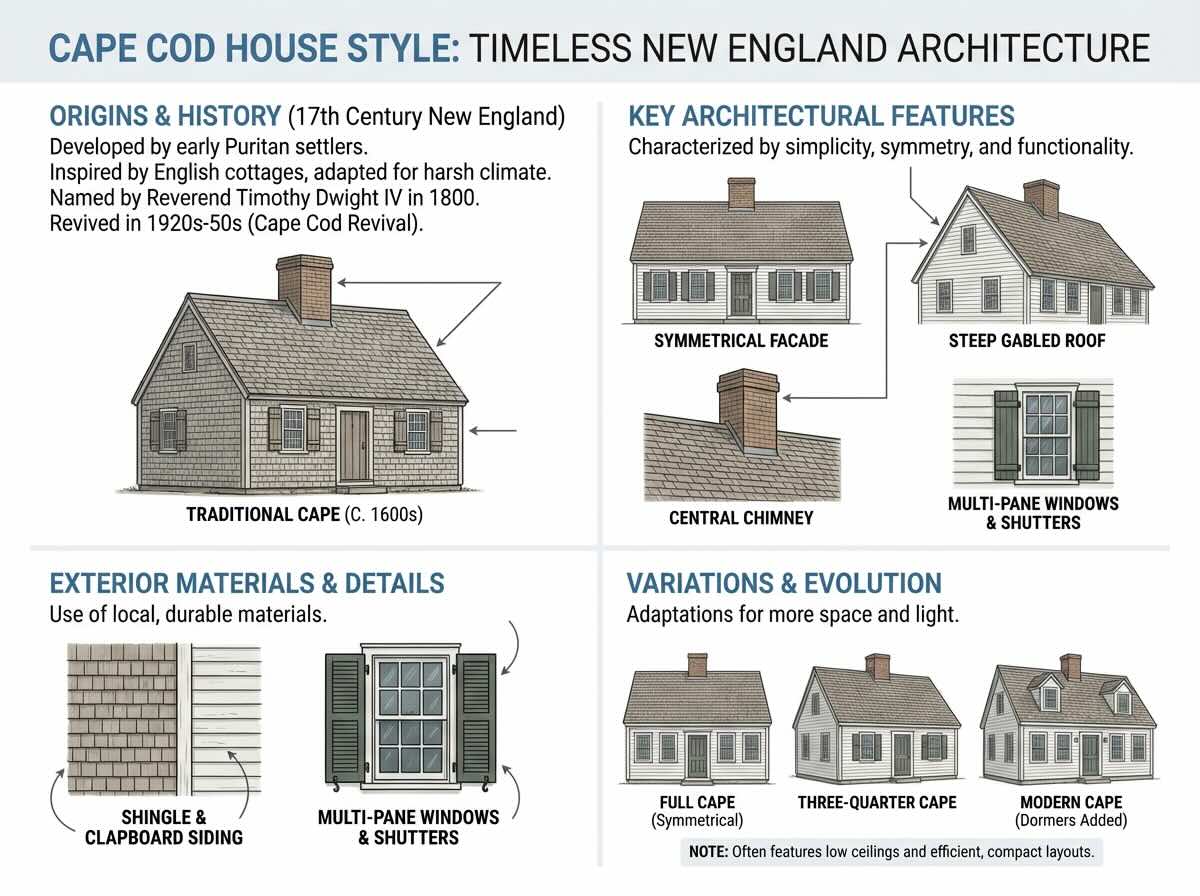 CAPE COD HOUSE STYLE: TIMELESS NEW ENGLAND ARCHITECTURE

ORIGINS & HISTORY (17th Century New England)
Developed by early Puritan settlers.
Inspired by English cottages, adapted for harsh climate.
Named by Reverend Timothy Dwight IV in 1800.
Revived in 1920s-50s (Cape Cod Revival).

TRADITIONAL CAPE (C. 1600s)

KEY ARCHITECTURAL FEATURES
Characterized by simplicity, symmetry, and functionality.

SYMMETRICAL FACADE

STEEP GABLED ROOF

CENTRAL CHIMNEY

MULTI-PANE WINDOWS & SHUTTERS

EXTERIOR MATERIALS & DETAILS
Use of local, durable materials.

SHINGLE & CLAPBOARD SIDING

MULTI-PANE WINDOWS & SHUTTERS

VARIATIONS & EVOLUTION
Adaptations for more space and light.

FULL CAPE (Symmetrical)

THREE-QUARTER CAPE

MODERN CAPE (Dormers Added)

NOTE: Often features low ceilings and efficient, compact layouts.